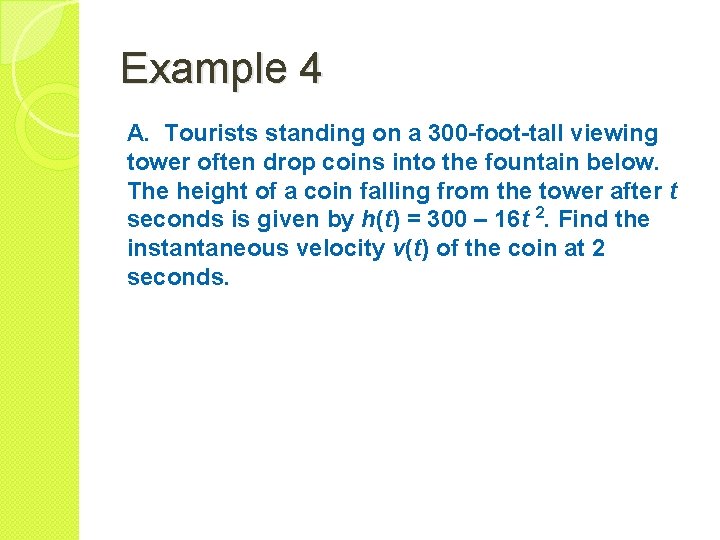 Example 4

A. Tourists standing on a 300-foot-tall viewing tower often drop coins into the fountain below. The height of a coin falling from the tower after $t$ seconds is given by $h(t) = 300 - 16t^2$. Find the instantaneous velocity $v(t)$ of the coin at 2 seconds.